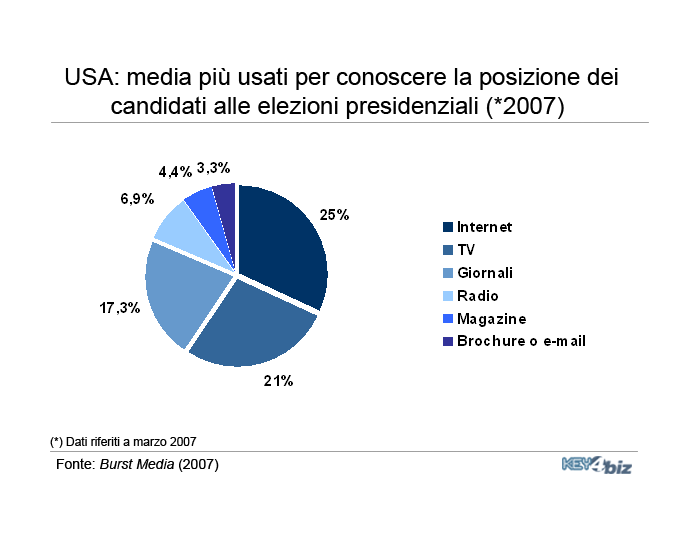 USA: media più usati per conoscere la posizione dei candidati alle elezioni presidenziali (*2007)

4,4%
3,3%
6,9%
25%
17,3%
21%

Internet
TV
Giornali
Radio
Magazine
Brochure o e-mail

(*) Dati riferiti a marzo 2007

Fonte: Burst Media (2007)

KEY4biz